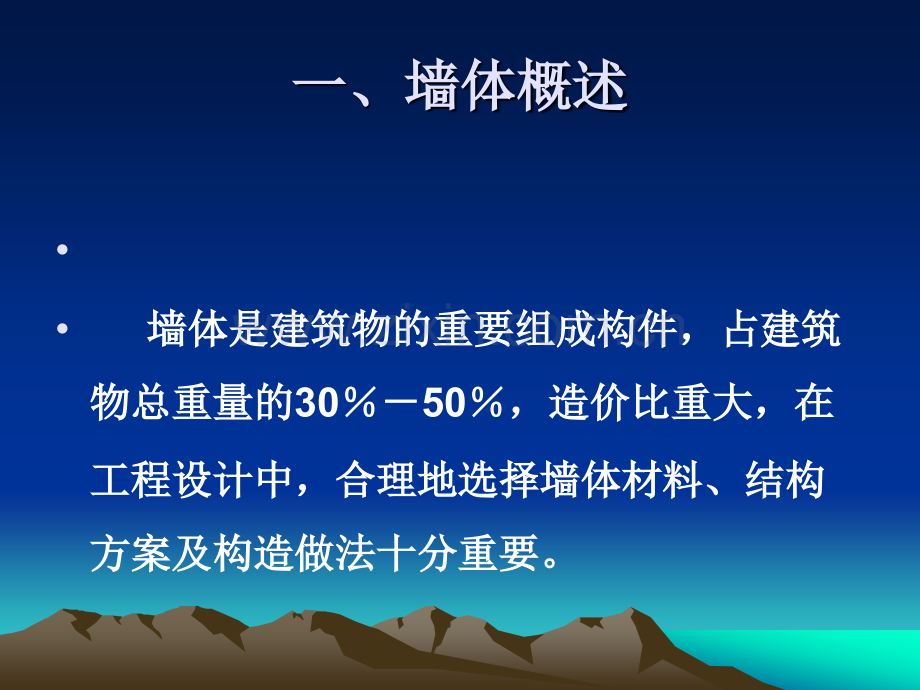 一、墙体概述

•

• 墙体是建筑物的重要组成构件，占建筑物总重量的30％－50％，造价比重大，在工程设计中，合理地选择墙体材料、结构方案及构造做法十分重要。